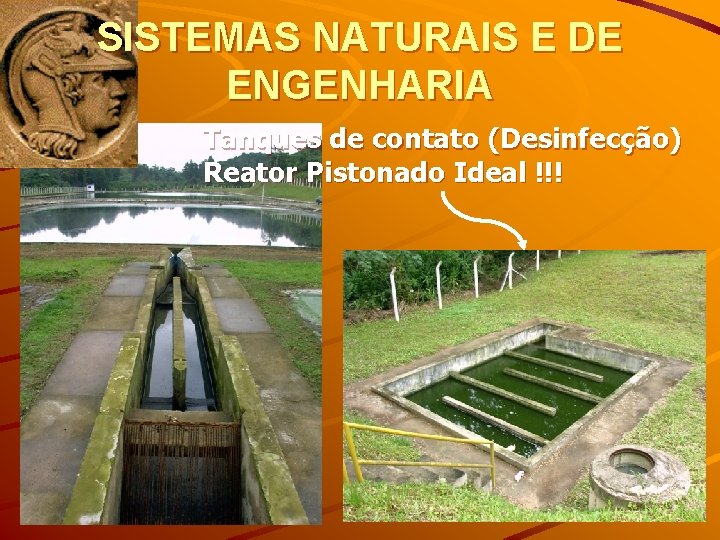 SISTEMAS NATURAIS E DE ENGENHARIA

Tanques de contato (Desinfecção)
Reator Pistonado Ideal !!!